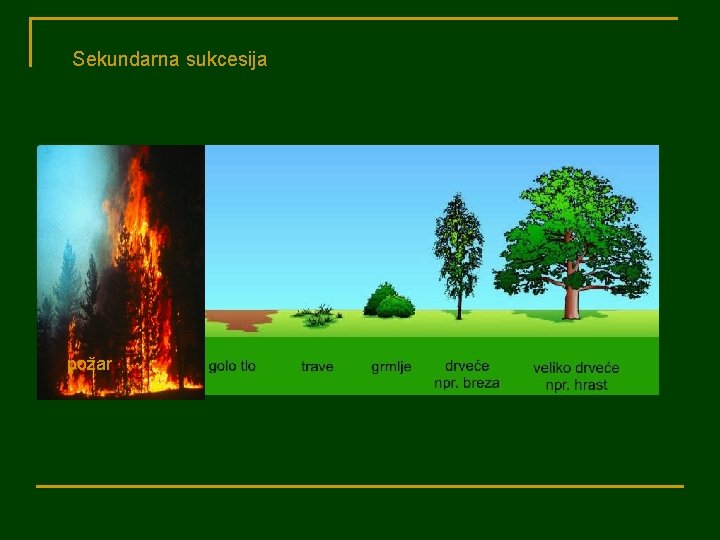 Sekundarna sukcesija

požar

golo tlo

trave

grmlje

drveće
npr. breza

veliko drveće
npr. hrast